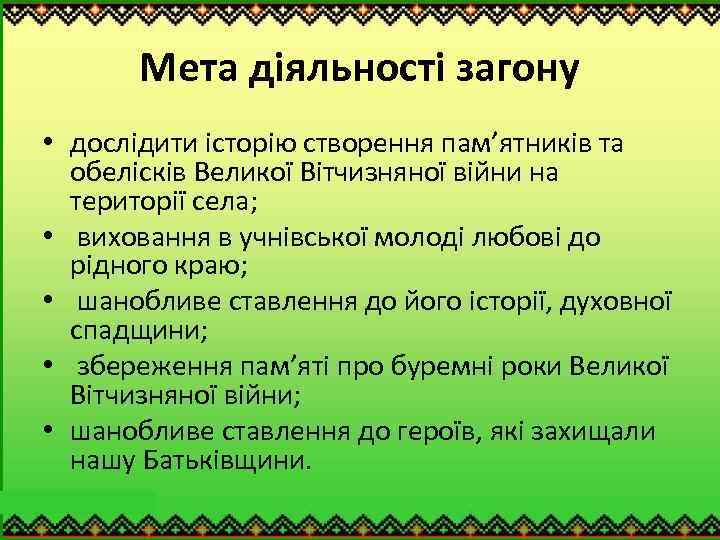 Мета діяльності загону

• дослідити історію створення пам’ятників та обелісків Великої Вітчизняної війни на території села;
• виховання в учнівської молоді любові до рідного краю;
• шанобливе ставлення до його історії, духовної спадщини;
• збереження пам’яті про буремні роки Великої Вітчизняної війни;
• шанобливе ставлення до героїв, які захищали нашу Батьківщини.